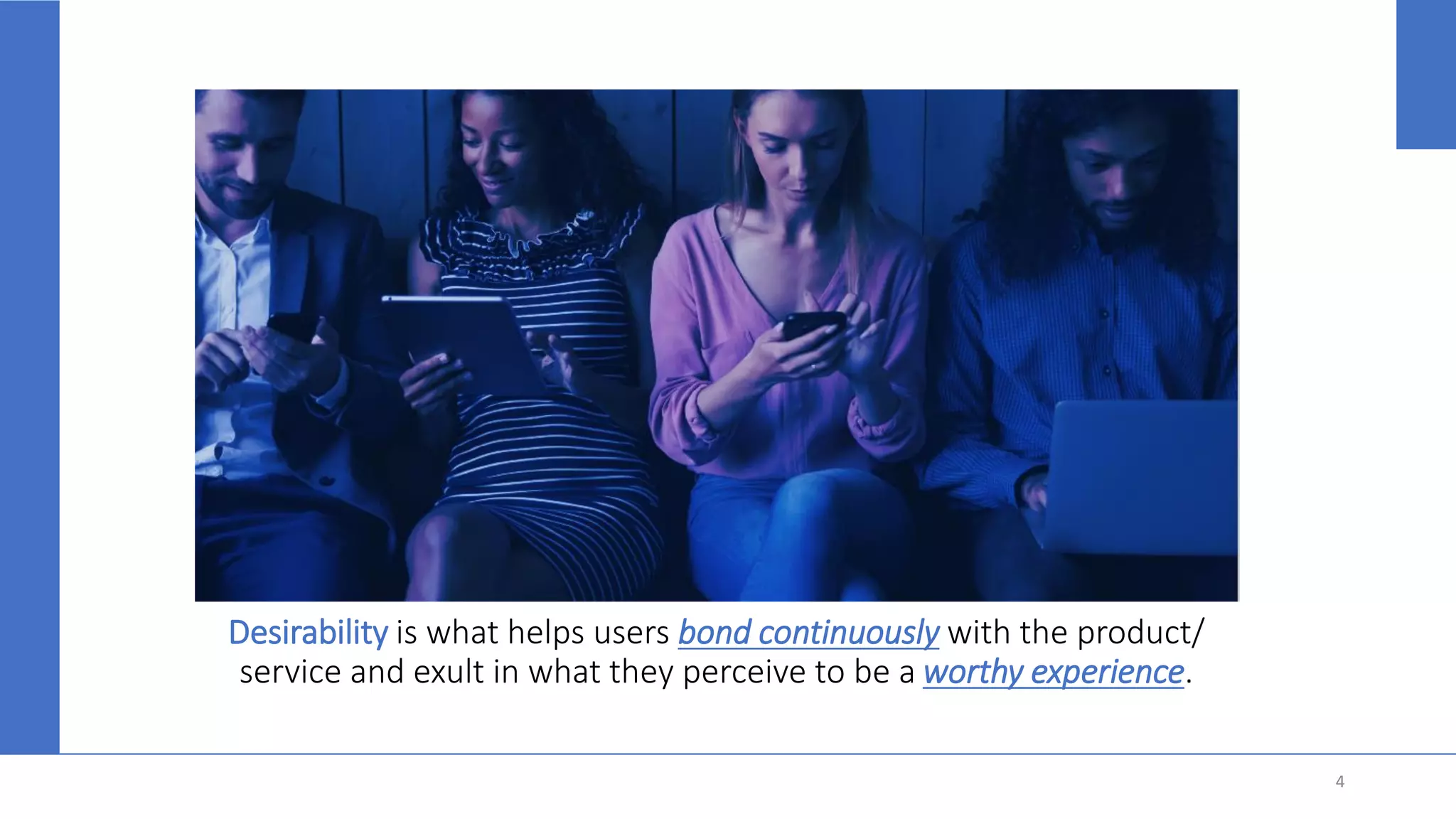 Desirability is what helps users bond continuously with the product/ service and exult in what they perceive to be a worthy experience.

4